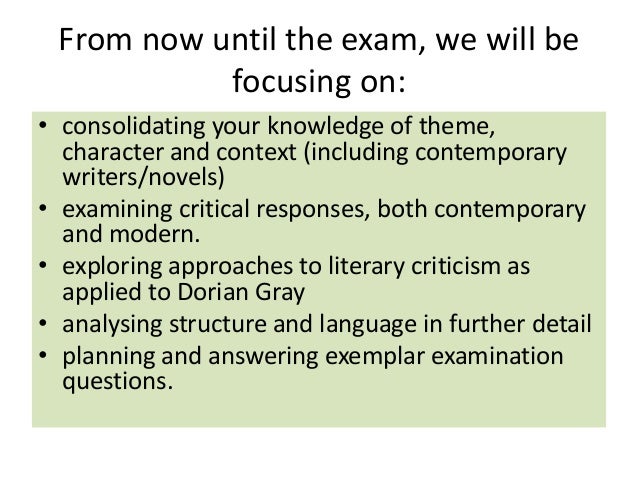 From now until the exam, we will be focusing on:

• consolidating your knowledge of theme, character and context (including contemporary writers/novels)
• examining critical responses, both contemporary and modern.
• exploring approaches to literary criticism as applied to Dorian Gray
• analysing structure and language in further detail
• planning and answering exemplar examination questions.